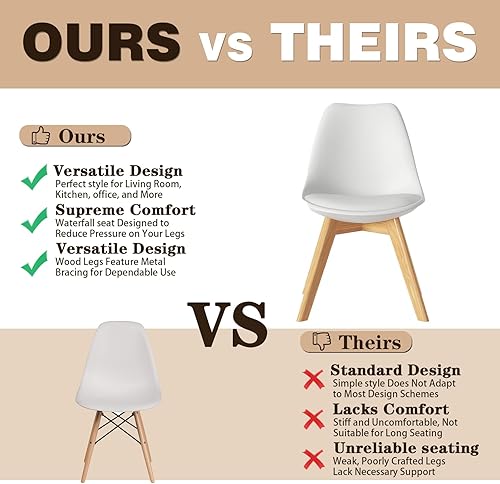 OURS vs THEIRS

Ours

Versatile Design
Perfect style for Living Room, Kitchen, office, and More

Supreme Comfort
Waterfall seat Designed to Reduce Pressure on Your Legs

Versatile Design
Wood Legs Feature Metal Bracing for Dependable Use

VS

Theirs

Standard Design
Simple style Does Not Adapt to Most Design Schemes

Lacks Comfort
Stiff and Uncomfortable, Not Suitable for Long Seating

Unreliable seating
Weak, Poorly Crafted Legs Lack Necessary Support